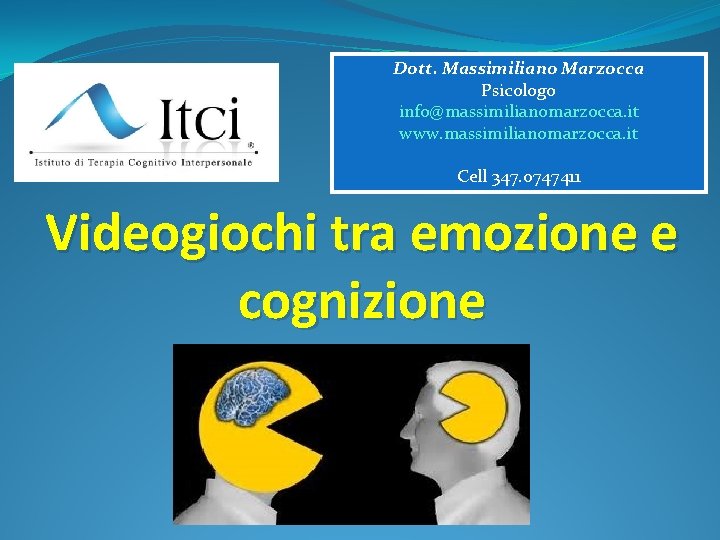 Itci
Istituto di Terapia Cognitivo Interpersonale

Dott. Massimiliano Marzocca
Psicologo
info@massimilianomarzocca.it
www.massimilianomarzocca.it

Cell 347.0747411

Videogiochi tra emozione e cognizione